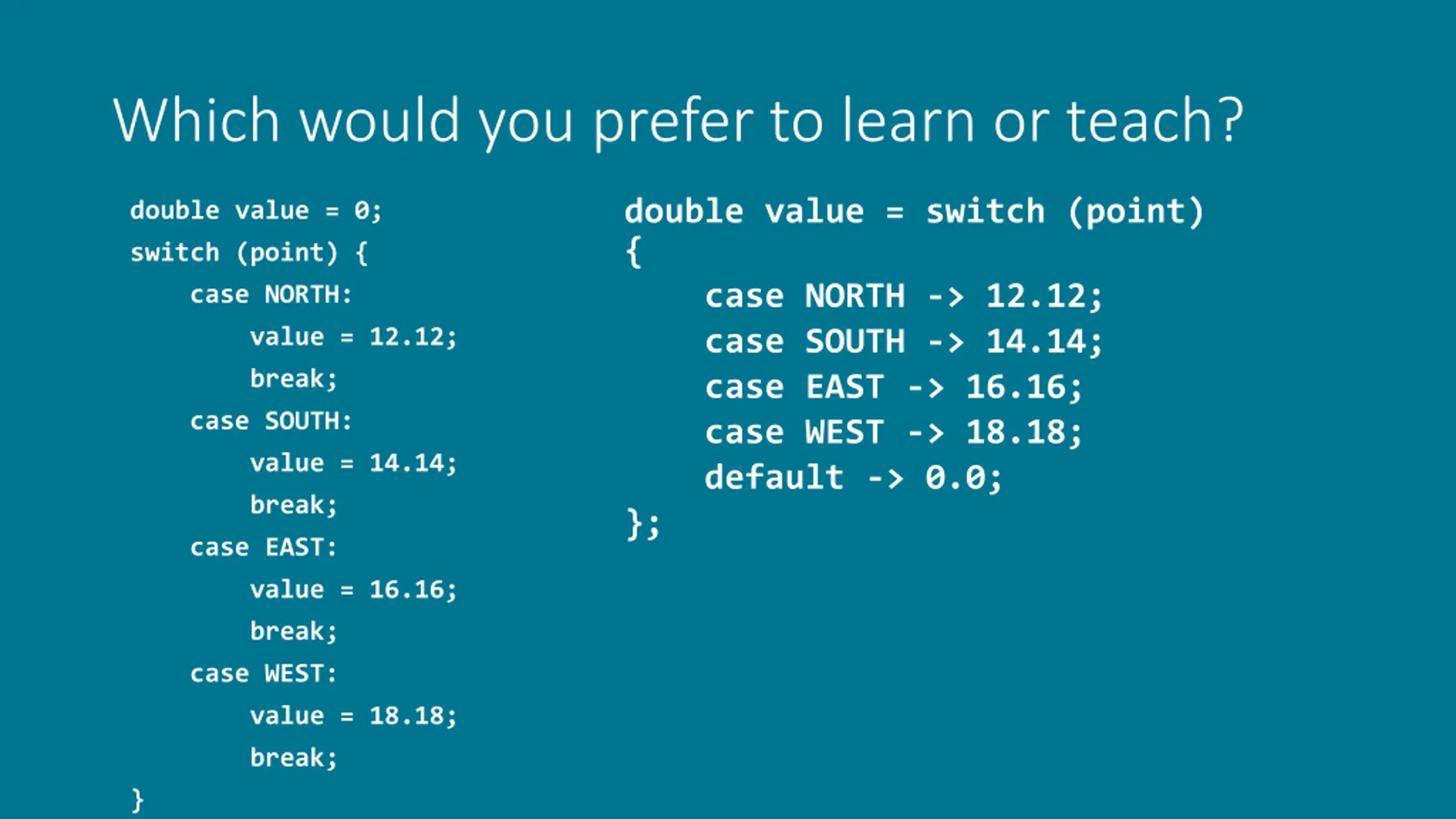 Which would you prefer to learn or teach?

double value = 0;
switch (point) {
case NORTH:
value = 12.12;
break;
case SOUTH:
value = 14.14;
break;
case EAST:
value = 16.16;
break;
case WEST:
value = 18.18;
break;
}

double value = switch (point)
{
case NORTH -> 12.12;
case SOUTH -> 14.14;
case EAST -> 16.16;
case WEST -> 18.18;
default -> 0.0;
};